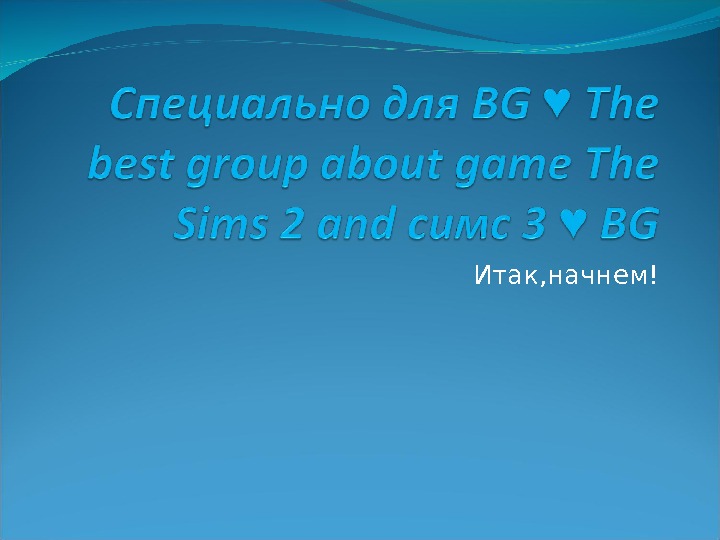 Специально для BG ♥ The best group about game The Sims 2 and симс 3 ♥ BG

Итак,начнем!